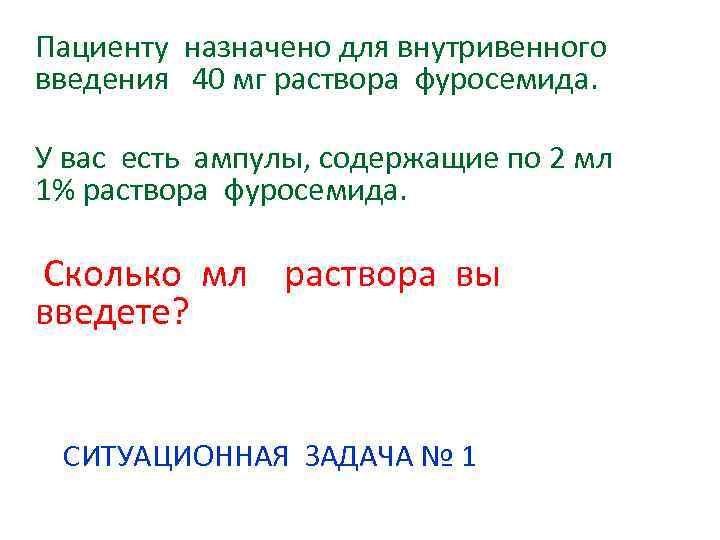 Пациенту назначено для внутривенного введения 40 мг раствора фуросемида.

У вас есть ампулы, содержащие по 2 мл 1% раствора фуросемида.

Сколько мл раствора вы введете?

СИТУАЦИОННАЯ ЗАДАЧА № 1